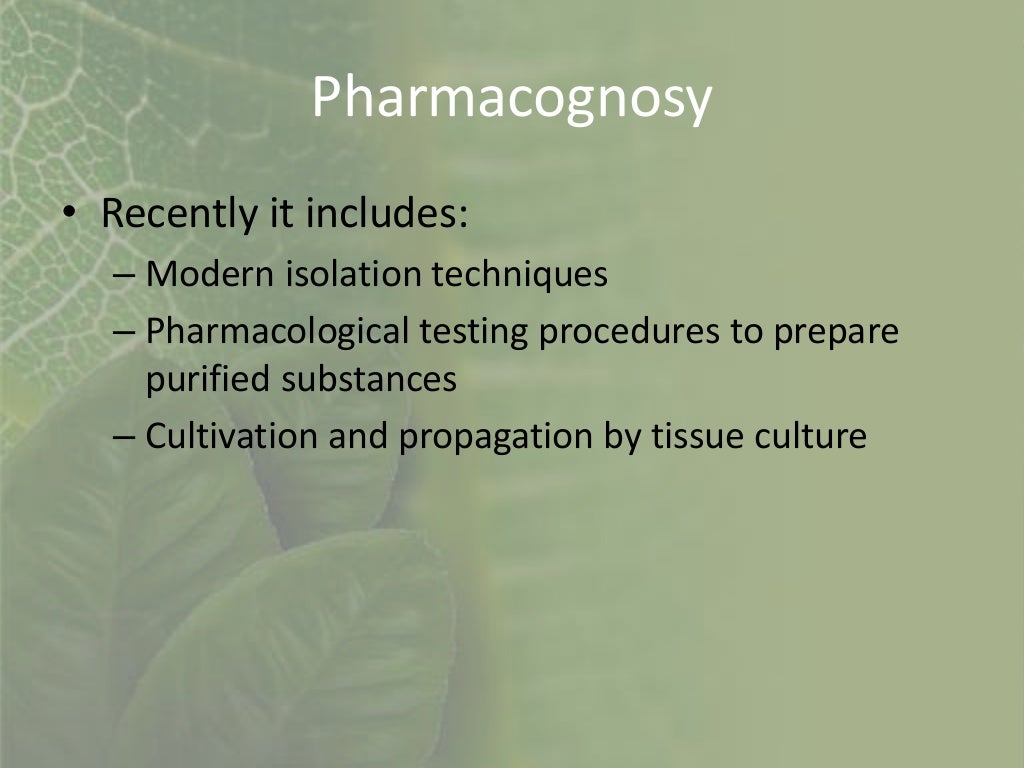 Pharmacognosy

• Recently it includes:
– Modern isolation techniques
– Pharmacological testing procedures to prepare purified substances
– Cultivation and propagation by tissue culture